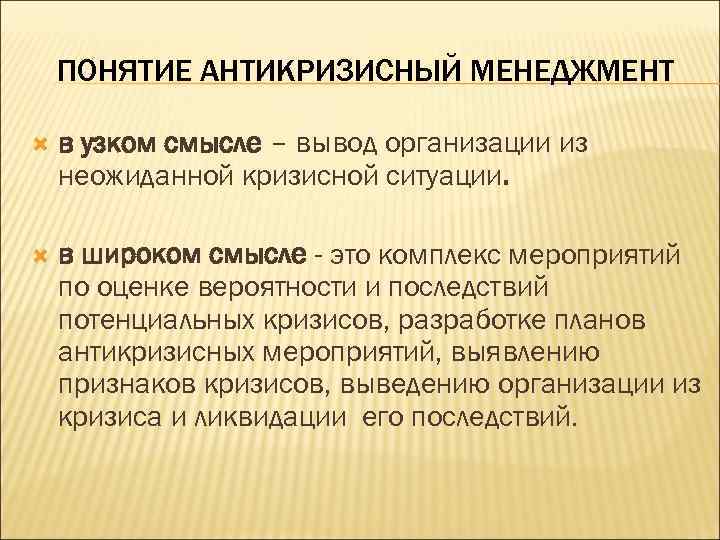 ПОНЯТИЕ АНТИКРИЗИСНЫЙ МЕНЕДЖМЕНТ

в узком смысле – вывод организации из неожиданной кризисной ситуации.

в широком смысле - это комплекс мероприятий по оценке вероятности и последствий потенциальных кризисов, разработке планов антикризисных мероприятий, выявлению признаков кризисов, выведению организации из кризиса и ликвидации его последствий.